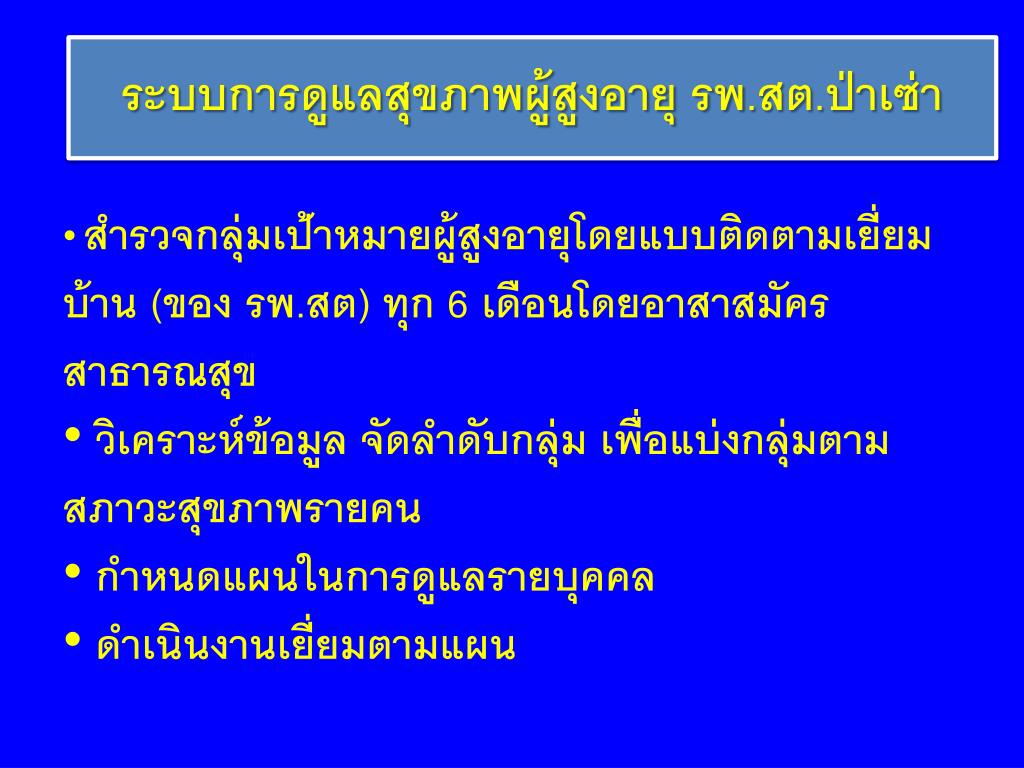 ระบบการดูแลสุขภาพผู้สูงอายุ รพ.สต.ป่าเซ่า

• สำรวจกลุ่มเป้าหมายผู้สูงอายุโดยแบบติดตามเยี่ยมบ้าน (ของ รพ.สต) ทุก 6 เดือนโดยอาสาสมัครสาธารณสุข

• วิเคราะห์ข้อมูล จัดลำดับกลุ่ม เพื่อแบ่งกลุ่มตามสภาวะสุขภาพรายคน

• กำหนดแผนในการดูแลรายบุคคล

• ดำเนินงานเยี่ยมตามแผน